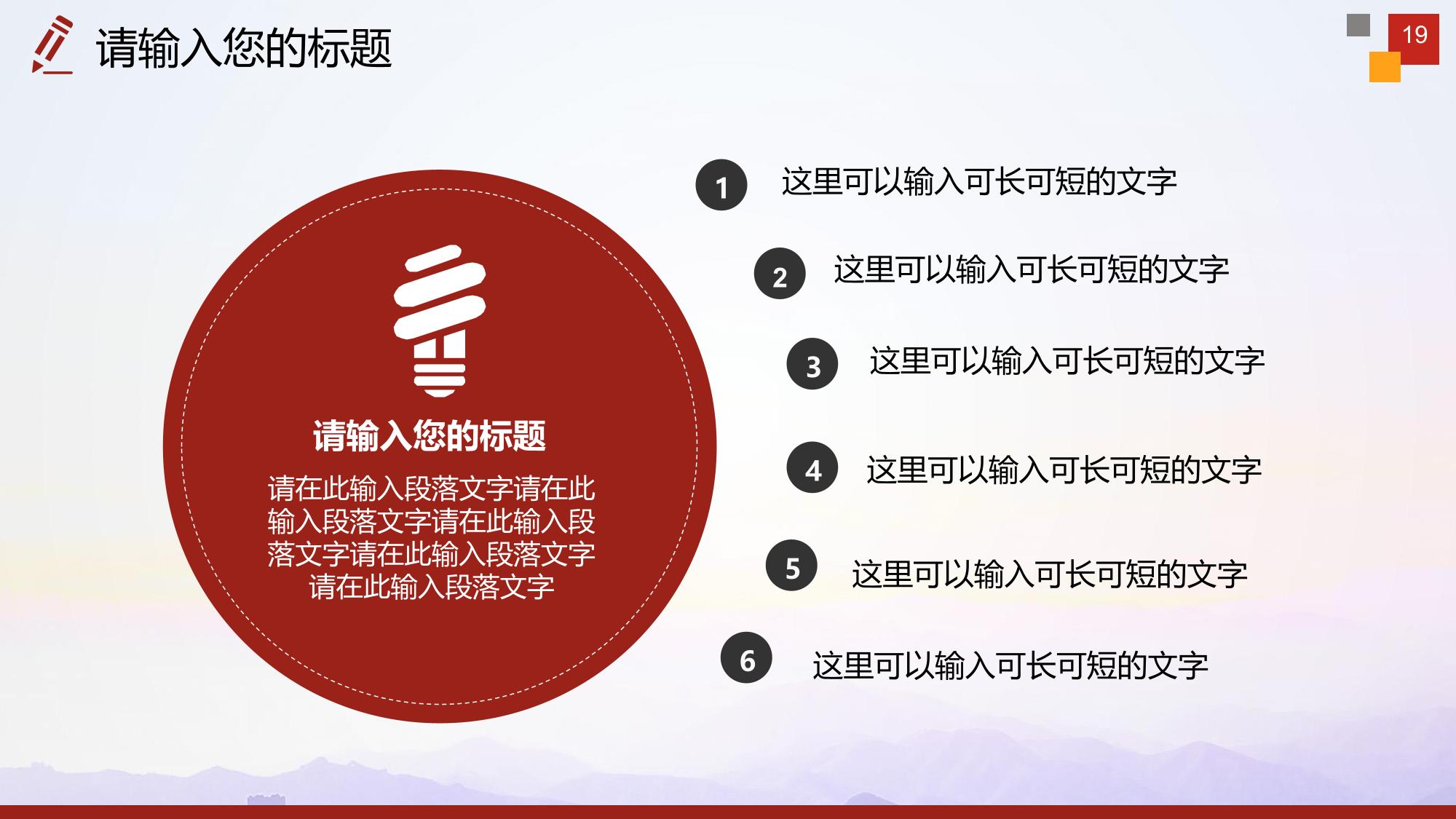 请输入您的标题

19

请输入您的标题

请在此输入段落文字请在此输入段落文字请在此输入段落文字请在此输入段落文字请在此输入段落文字

1 这里可以输入可长可短的文字

2 这里可以输入可长可短的文字

3 这里可以输入可长可短的文字

4 这里可以输入可长可短的文字

5 这里可以输入可长可短的文字

6 这里可以输入可长可短的文字